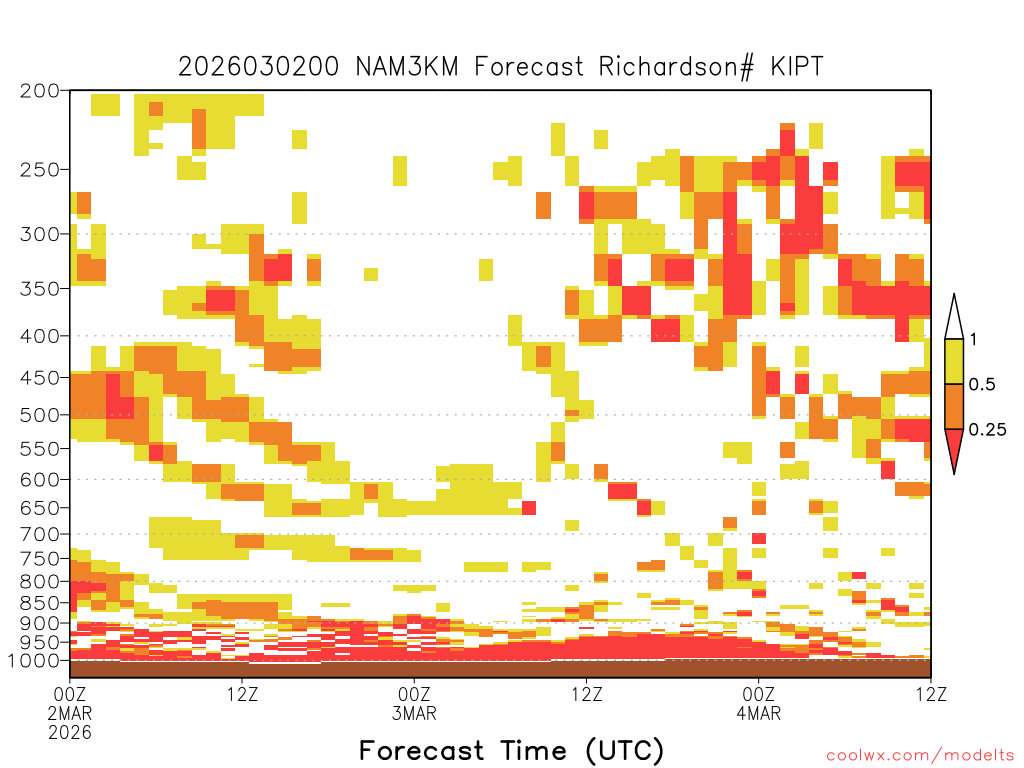 2026030200 NAM3KM Forecast Richardson# KIPT

200
250
300
350
400
450
500
550
600
650
700
750
800
850
900
950
1000

1
0.5
0.25

00Z
2MAR
2026
12Z
00Z
3MAR
12Z
00Z
4MAR
12Z

Forecast Time (UTC)

coolwx.com/modelts